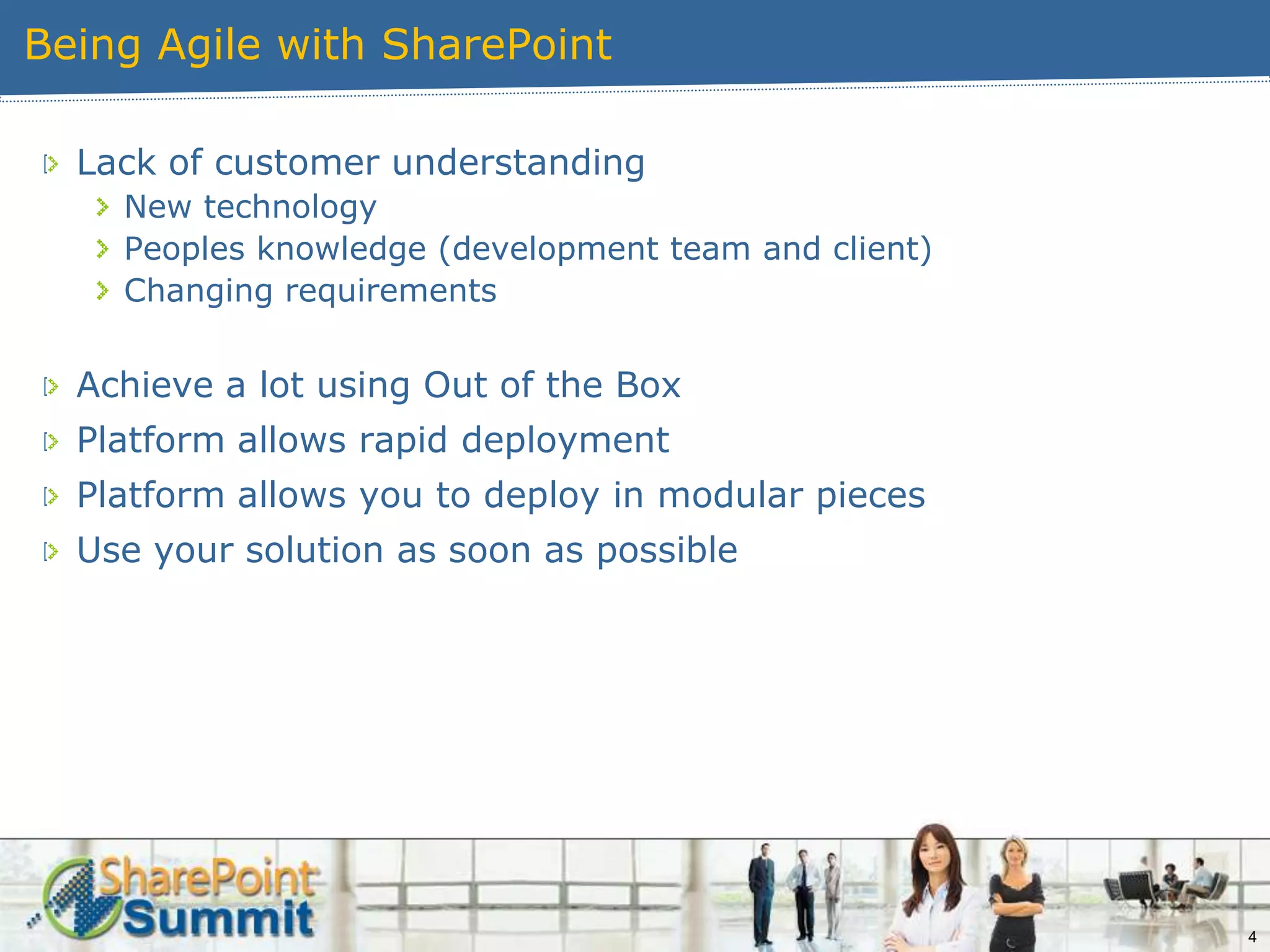 Being Agile with SharePoint

Lack of customer understanding
New technology
Peoples knowledge (development team and client)
Changing requirements

Achieve a lot using Out of the Box
Platform allows rapid deployment
Platform allows you to deploy in modular pieces
Use your solution as soon as possible

SharePoint Summit

4